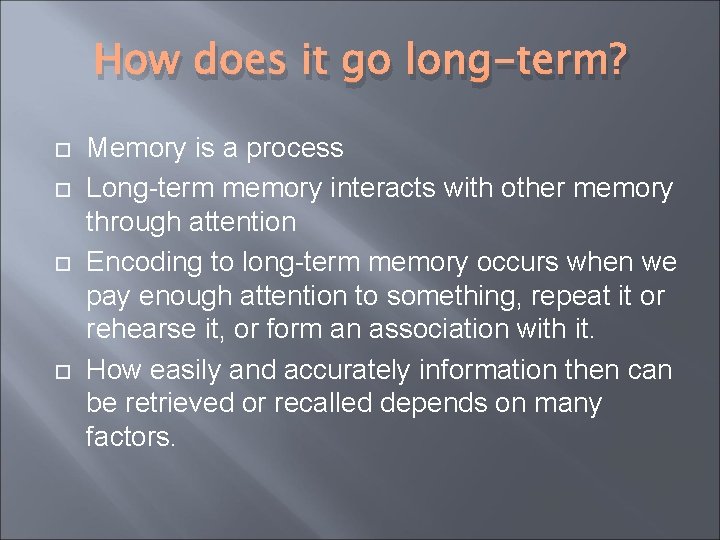 How does it go long-term?

Memory is a process

Long-term memory interacts with other memory through attention

Encoding to long-term memory occurs when we pay enough attention to something, repeat it or rehearse it, or form an association with it.

How easily and accurately information then can be retrieved or recalled depends on many factors.